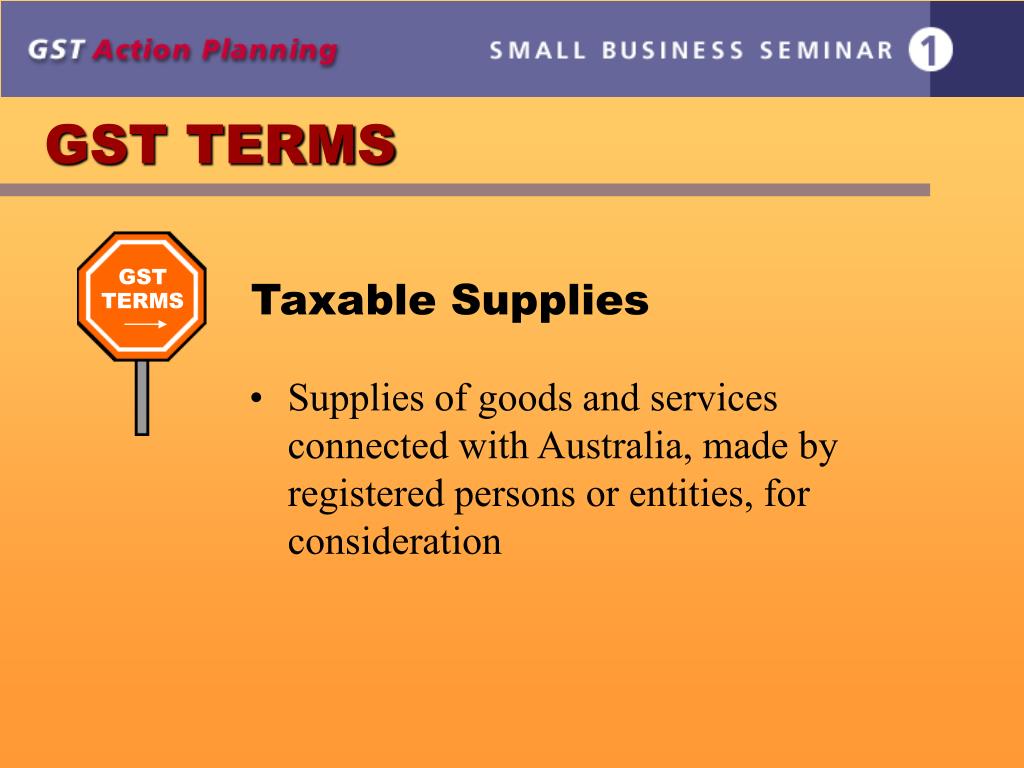 GST Action Planning

SMALL BUSINESS SEMINAR 1

GST TERMS

GST TERMS

Taxable Supplies

• Supplies of goods and services connected with Australia, made by registered persons or entities, for consideration